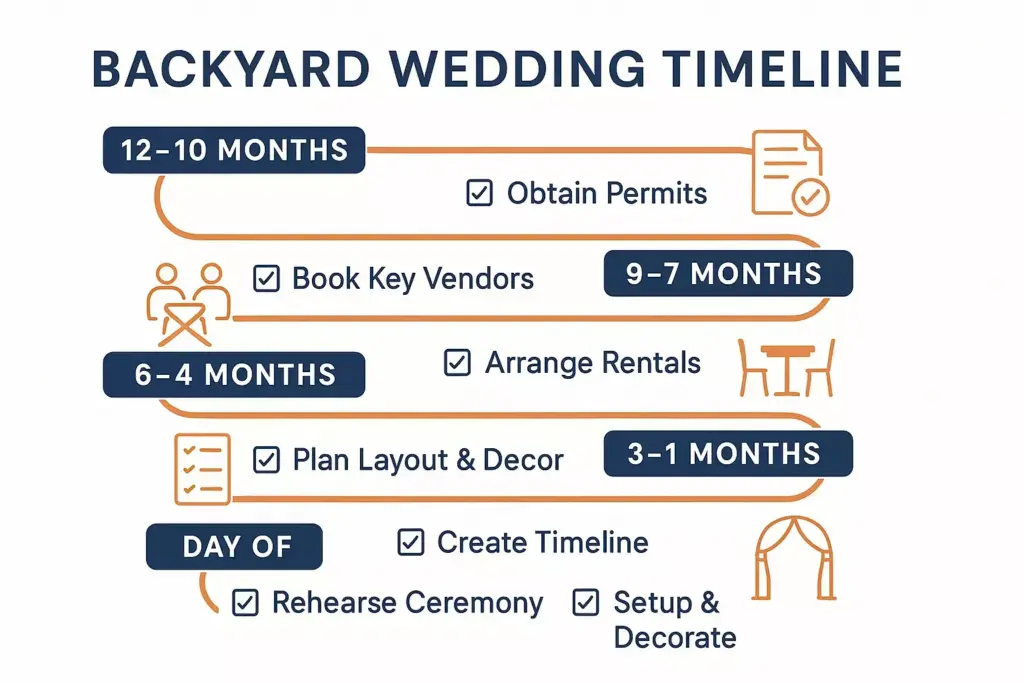 BACKYARD WEDDING TIMELINE

12–10 MONTHS

☑ Obtain Permits

☑ Book Key Vendors

9–7 MONTHS

6–4 MONTHS

☑ Arrange Rentals

☑ Plan Layout & Decor

3–1 MONTHS

DAY OF

☑ Create Timeline

☑ Rehearse Ceremony

☑ Setup & Decorate